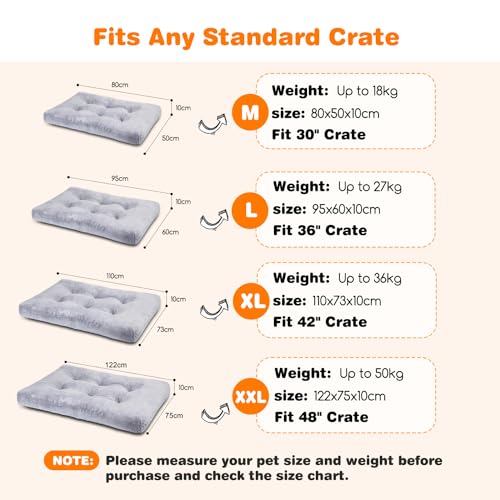 Fits Any Standard Crate

80cm
10cm
50cm

M

Weight: Up to 18kg
size: 80x50x10cm
Fit 30" Crate

95cm
10cm
60cm

L

Weight: Up to 27kg
size: 95x60x10cm
Fit 36" Crate

110cm
10cm
73cm

XL

Weight: Up to 36kg
size: 110x73x10cm
Fit 42" Crate

122cm
10cm
75cm

XXL

Weight: Up to 50kg
size: 122x75x10cm
Fit 48" Crate

NOTE: Please measure your pet size and weight before purchase and check the size chart.